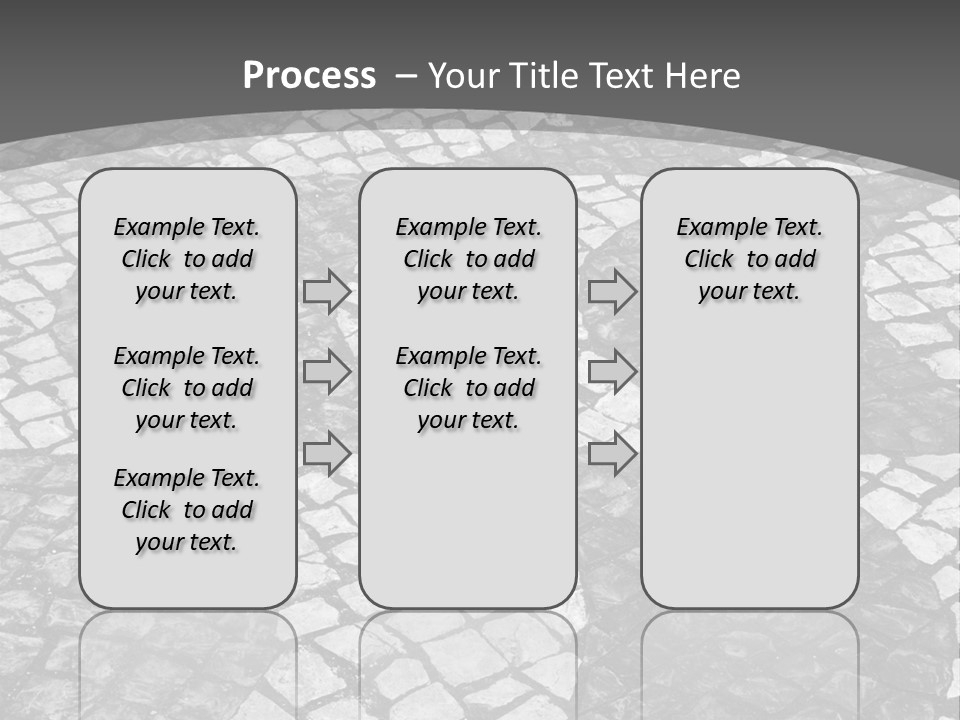 Process – Your Title Text Here

Example Text. Click to add your text.

Example Text. Click to add your text.

Example Text. Click to add your text.

Example Text. Click to add your text.

Example Text. Click to add your text.

Example Text. Click to add your text.